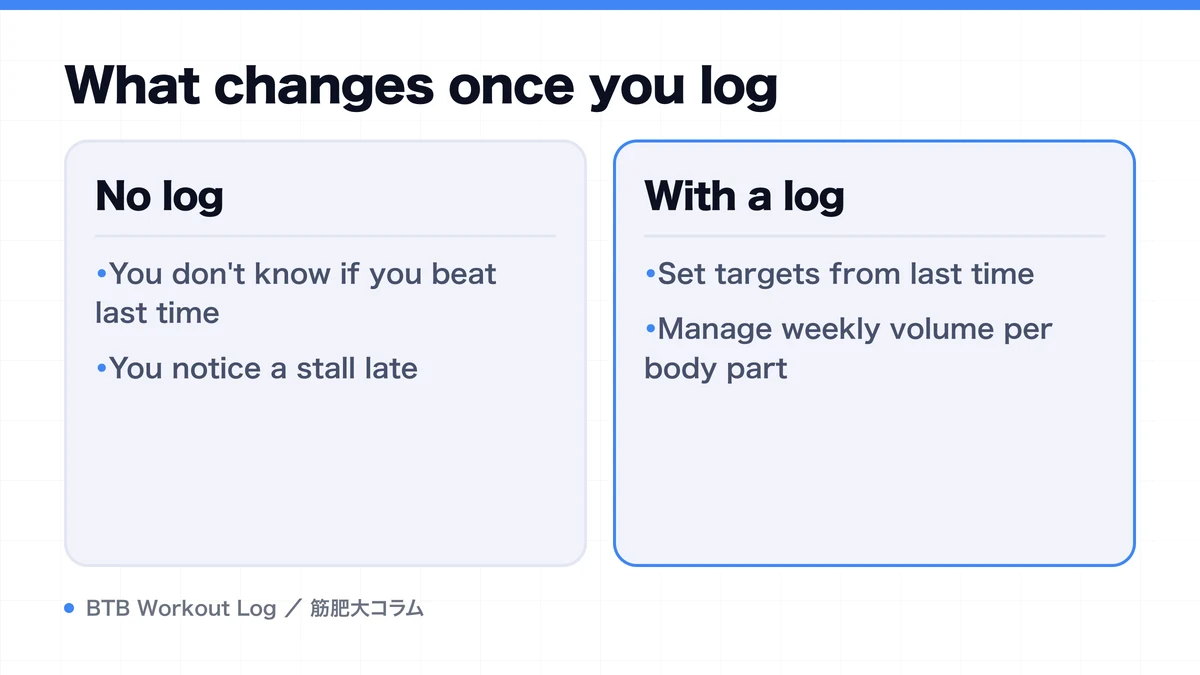 What changes once you log

No log

•You don't know if you beat last time

•You notice a stall late

With a log

•Set targets from last time

•Manage weekly volume per body part

BTB Workout Log ／ 筋肥大コラム